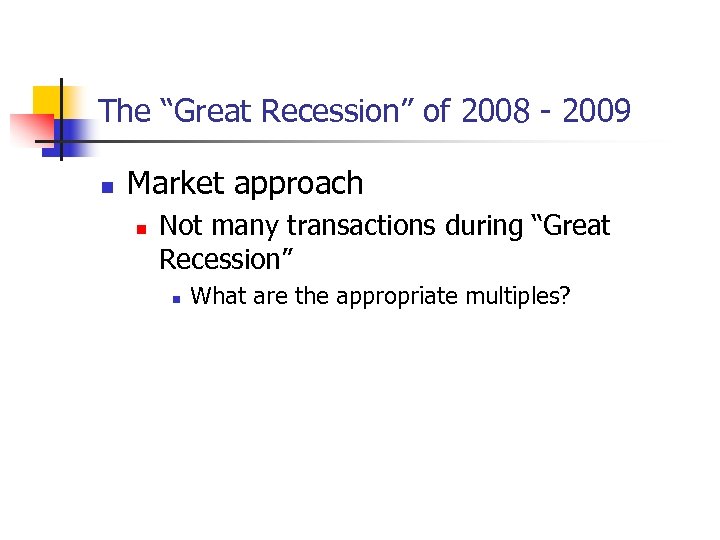 The “Great Recession” of 2008 - 2009

Market approach

Not many transactions during “Great Recession”

What are the appropriate multiples?